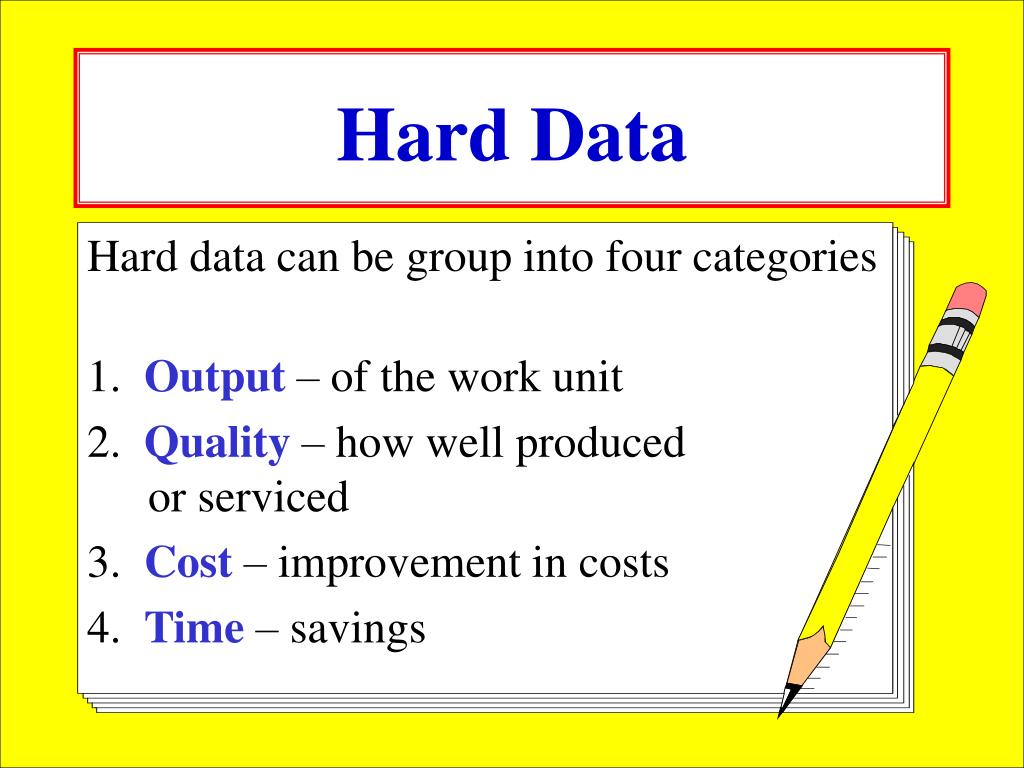 Hard Data

Hard data can be group into four categories

1. Output – of the work unit
2. Quality – how well produced or serviced
3. Cost – improvement in costs
4. Time – savings